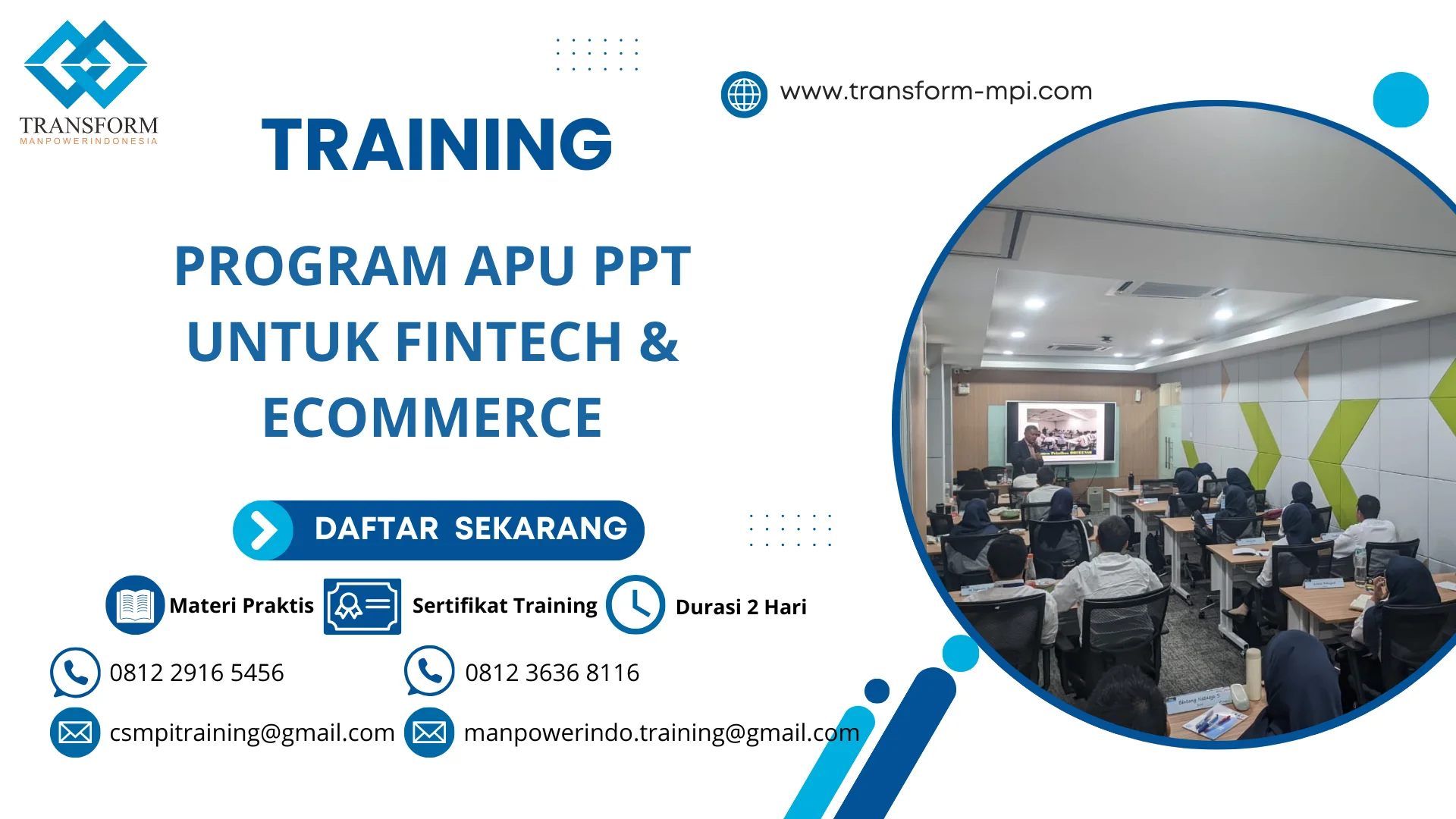 TRANSFORM
MANPOWERINDONESIA

www.transform-mpi.com

TRAINING

PROGRAM APU PPT UNTUK FINTECH & ECOMMERCE

DAFTAR SEKARANG

Materi Praktis
Sertifikat Training
Durasi 2 Hari

0812 2916 5456
0812 3636 8116

csmpitraining@gmail.com
manpowerindo.training@gmail.com